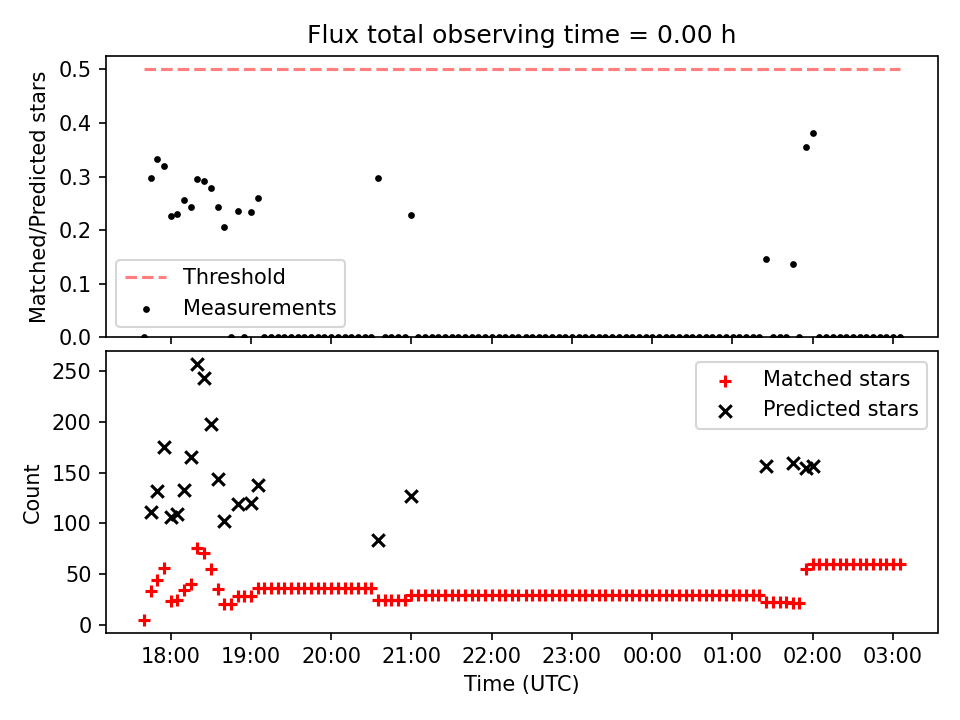 Flux total observing time = 0.00 h

Matched/Predicted stars

0.5
0.4
0.3
0.2
0.1
0.0

Threshold
Measurements

Count

250
200
150
100
50
0

Matched stars
Predicted stars

18:00 19:00 20:00 21:00 22:00 23:00 00:00 01:00 02:00 03:00

Time (UTC)